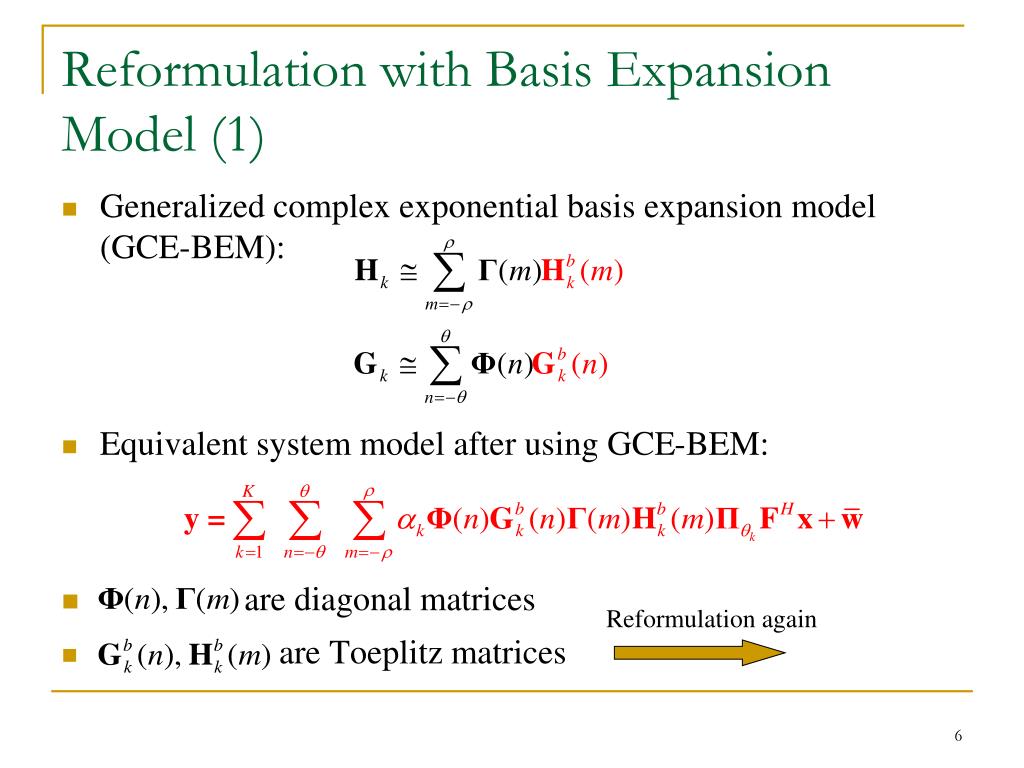 Reformulation with Basis Expansion Model (1)

Generalized complex exponential basis expansion model (GCE-BEM):
$\mathbf{H}_k \cong \sum_{m=-\rho}^{\rho} \mathbf{\Gamma}(m)\mathbf{H}_k^b(m)$

$\mathbf{G}_k \cong \sum_{n=-\theta}^{\theta} \mathbf{\Phi}(n)\mathbf{G}_k^b(n)$

Equivalent system model after using GCE-BEM:

$\mathbf{y} = \sum_{k=1}^{K} \sum_{n=-\theta}^{\theta} \sum_{m=-\rho}^{\rho} \alpha_k \mathbf{\Phi}(n)\mathbf{G}_k^b(n)\mathbf{\Gamma}(m)\mathbf{H}_k^b(m)\mathbf{\Pi}_{\theta_k}\mathbf{F}^H\mathbf{x} + \bar{\mathbf{w}}$

$\mathbf{\Phi}(n), \mathbf{\Gamma}(m)$ are diagonal matrices

$\mathbf{G}_k^b(n), \mathbf{H}_k^b(m)$ are Toeplitz matrices

Reformulation again

6